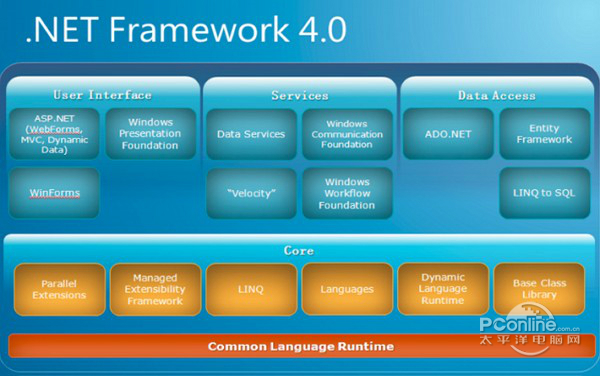 .NET Framework 4.0

User Interface

ASP.NET (WebForms, MVC, Dynamic Data)

Windows Presentation Foundation

WinForms

Services

Data Services

Windows Communication Foundation

"Velocity"

Windows Workflow Foundation

Data Access

ADO.NET

Entity Framework

LINQ to SQL

Core

Parallel Extensions

Managed Extensibility Framework

LINQ

Languages

Dynamic Language Runtime

Base Class Library

Common Language Runtime

PConline.com.cn
太平洋电脑网